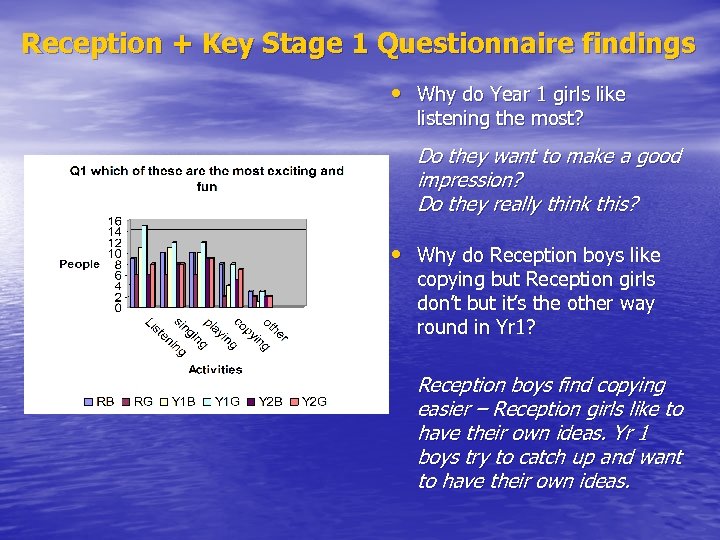 Reception + Key Stage 1 Questionnaire findings

Q1 which of these are the most exciting and fun

People

16
14
12
10
8
6
4
2
0

Listening
singing
playing
copying
other

Activities

RB RG Y1B Y1G Y2B Y2G

• Why do Year 1 girls like listening the most?

Do they want to make a good impression?
Do they really think this?

• Why do Reception boys like copying but Reception girls don't but it's the other way round in Yr1?

Reception boys find copying easier – Reception girls like to have their own ideas. Yr 1 boys try to catch up and want to have their own ideas.